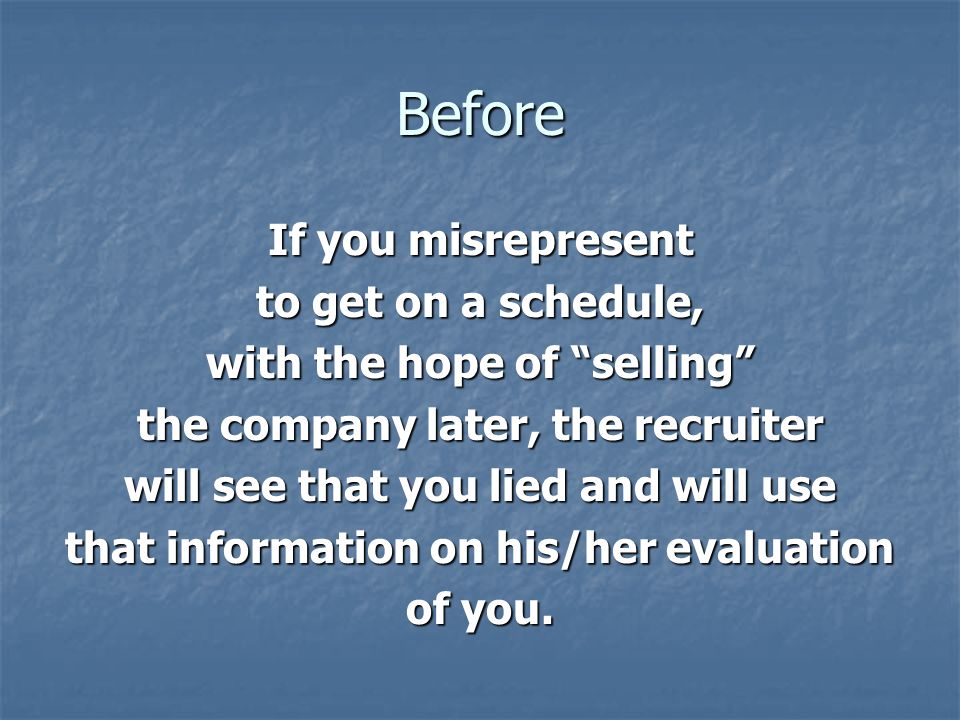 Before

If you misrepresent to get on a schedule, with the hope of “selling” the company later, the recruiter will see that you lied and will use that information on his/her evaluation of you.